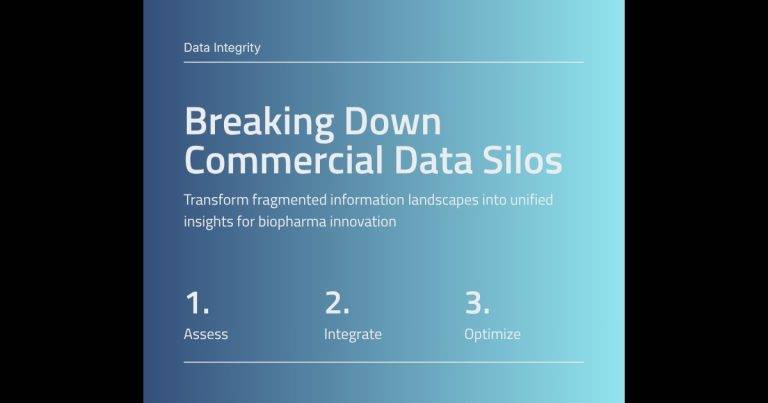 Data Integrity

Breaking Down Commercial Data Silos

Transform fragmented information landscapes into unified insights for biopharma innovation

1.
Assess

2.
Integrate

3.
Optimize